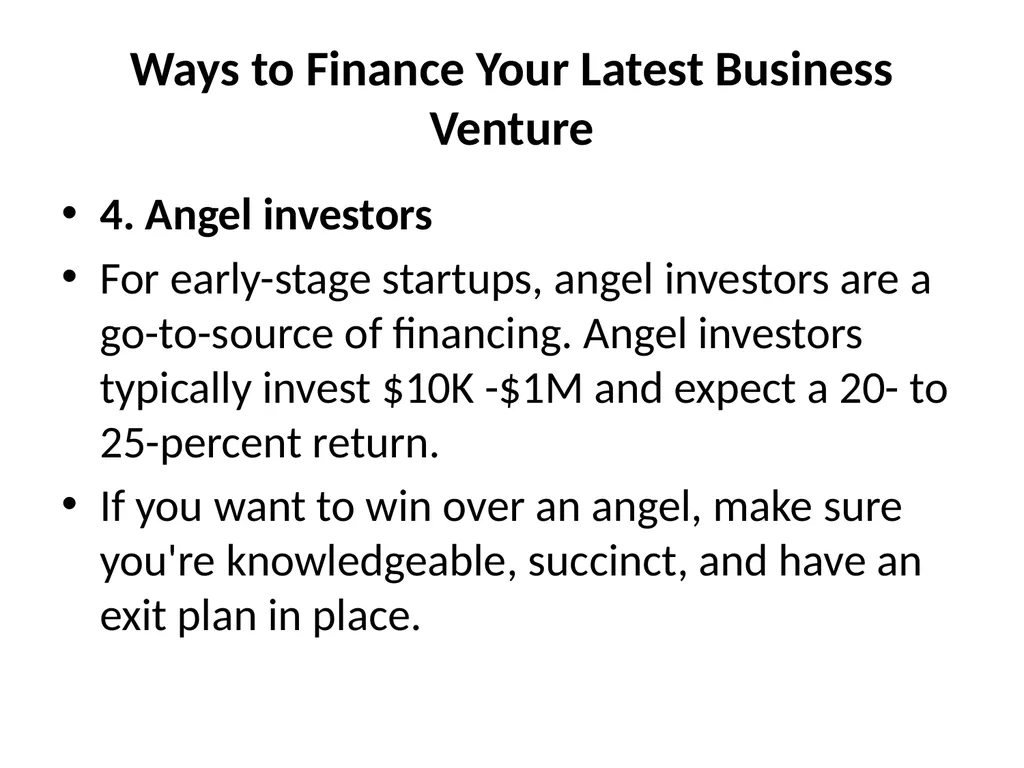 Ways to Finance Your Latest Business Venture

• 4. Angel investors
• For early-stage startups, angel investors are a go-to-source of financing. Angel investors typically invest $10K -$1M and expect a 20- to 25-percent return.
• If you want to win over an angel, make sure you're knowledgeable, succinct, and have an exit plan in place.